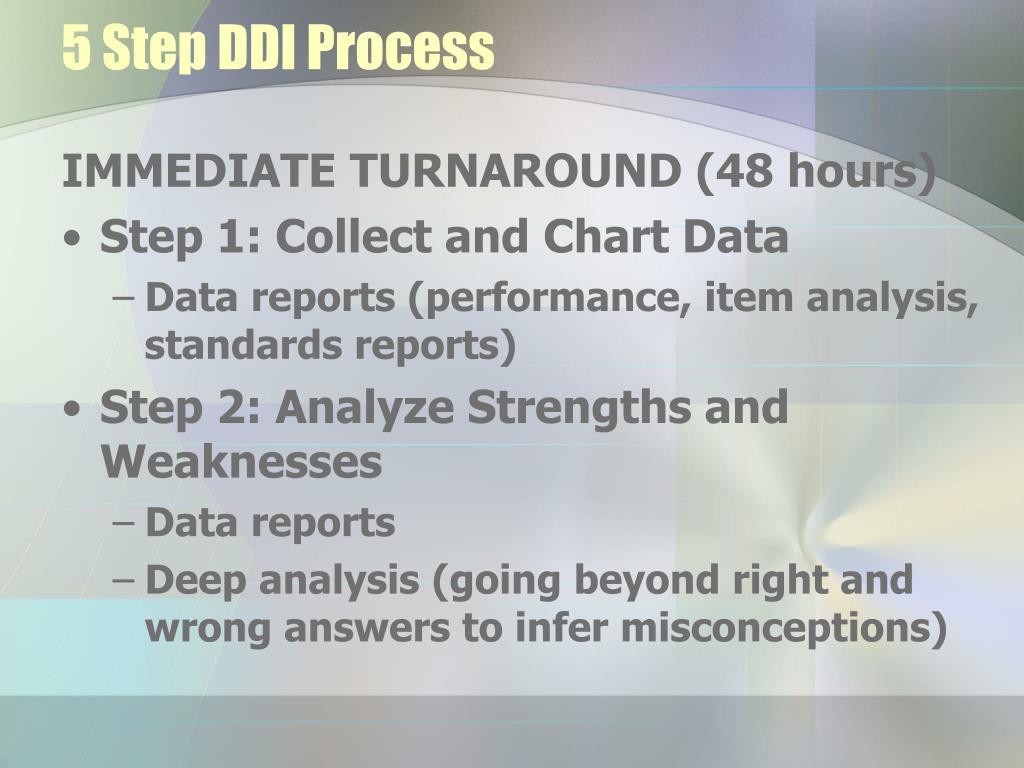 5 Step DDI Process

IMMEDIATE TURNAROUND (48 hours)

• Step 1: Collect and Chart Data
– Data reports (performance, item analysis, standards reports)

• Step 2: Analyze Strengths and Weaknesses
– Data reports
– Deep analysis (going beyond right and wrong answers to infer misconceptions)